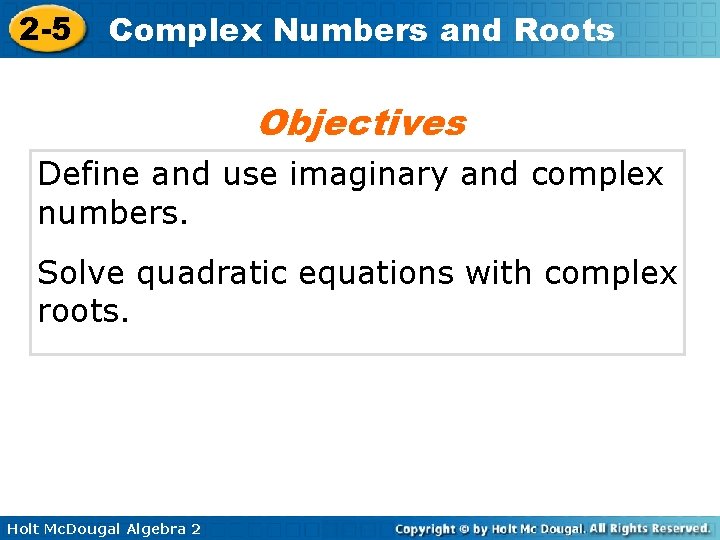 2-5 Complex Numbers and Roots

Objectives

Define and use imaginary and complex numbers.

Solve quadratic equations with complex roots.

Holt McDougal Algebra 2

Copyright © by Holt Mc Dougal. All Rights Reserved.